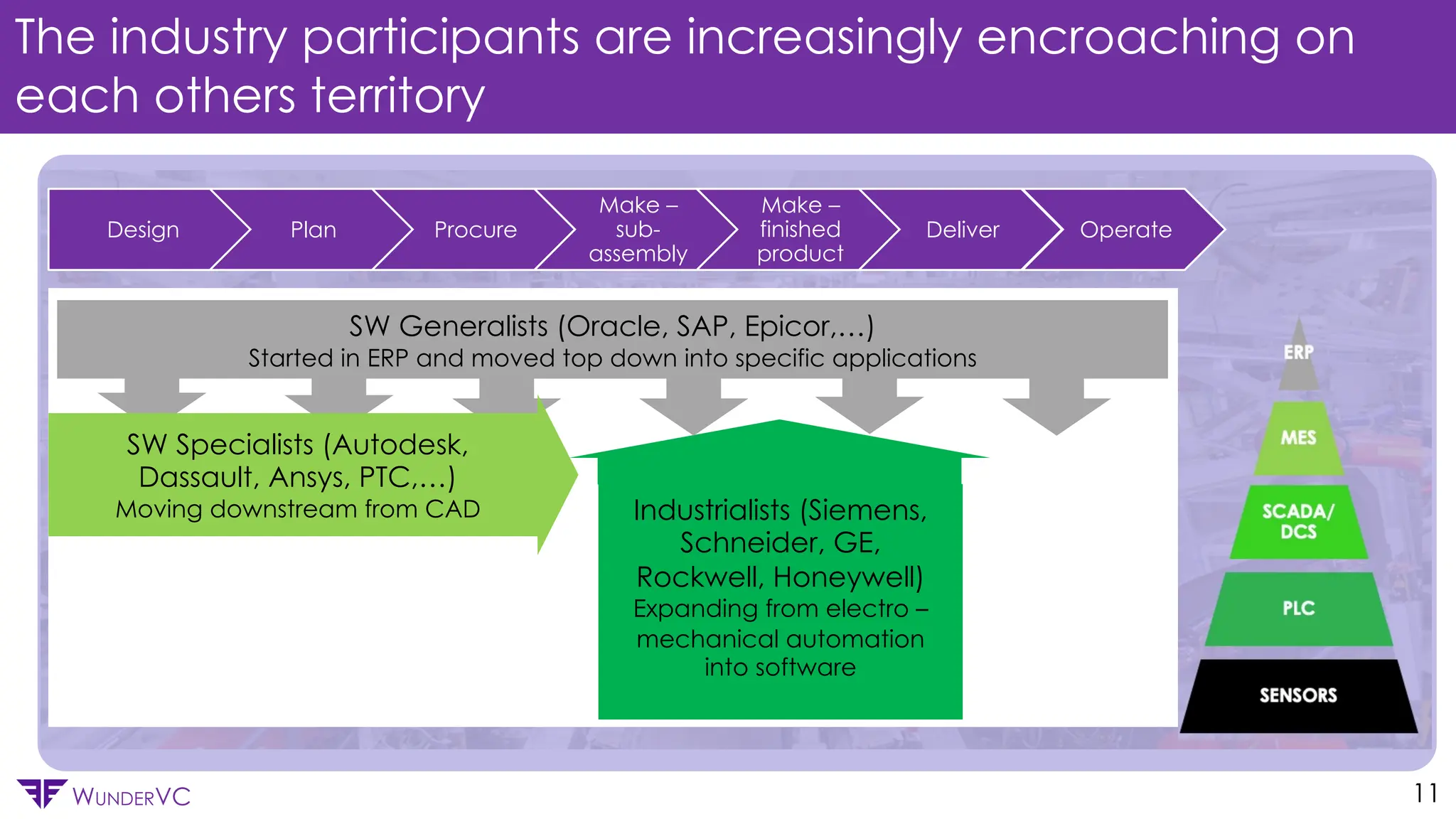 The industry participants are increasingly encroaching on each others territory

Design

Plan

Procure

Make – sub-assembly

Make – finished product

Deliver

Operate

SW Generalists (Oracle, SAP, Epicor,…)
Started in ERP and moved top down into specific applications

SW Specialists (Autodesk, Dassault, Ansys, PTC,…)
Moving downstream from CAD

Industrialists (Siemens, Schneider, GE, Rockwell, Honeywell)
Expanding from electro – mechanical automation into software

ERP

MES

SCADA/ DCS

PLC

SENSORS

WUNDERVC

11